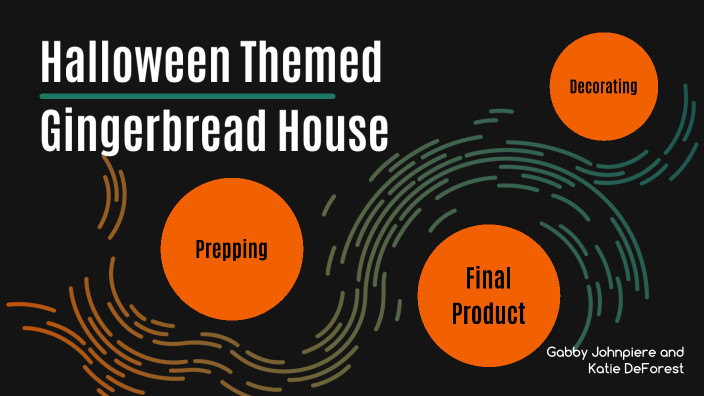 Halloween Themed Gingerbread House

Decorating

Prepping

Final Product

Gabby Johnpiere and Katie DeForest